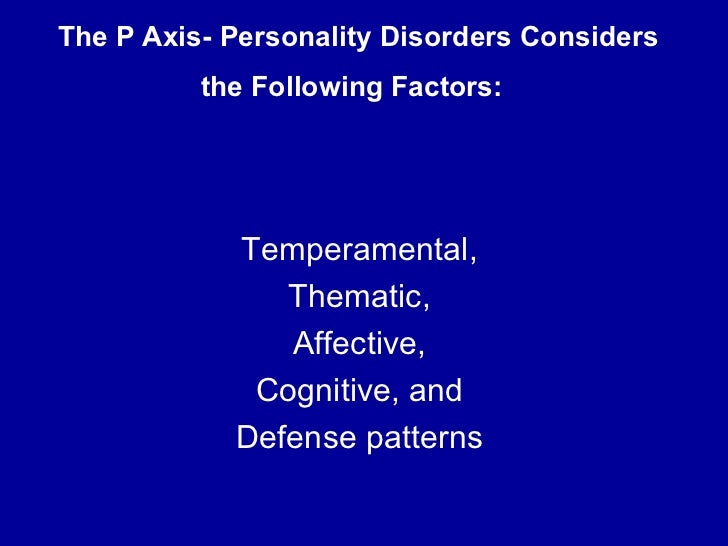 The P Axis- Personality Disorders Considers the Following Factors:

Temperamental,
Thematic,
Affective,
Cognitive, and
Defense patterns